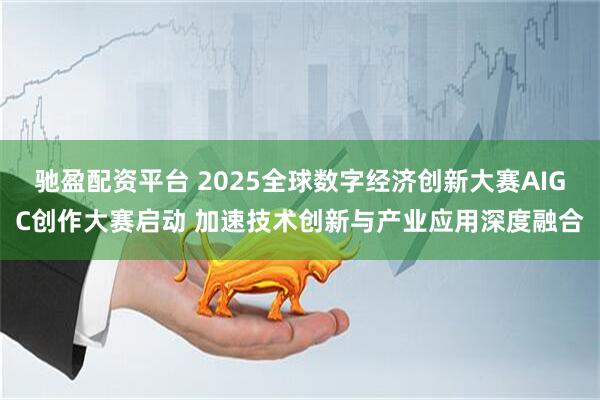 驰盈配资平台 2025全球数字经济创新大赛AIGC创作大赛启动 加速技术创新与产业应用深度融合